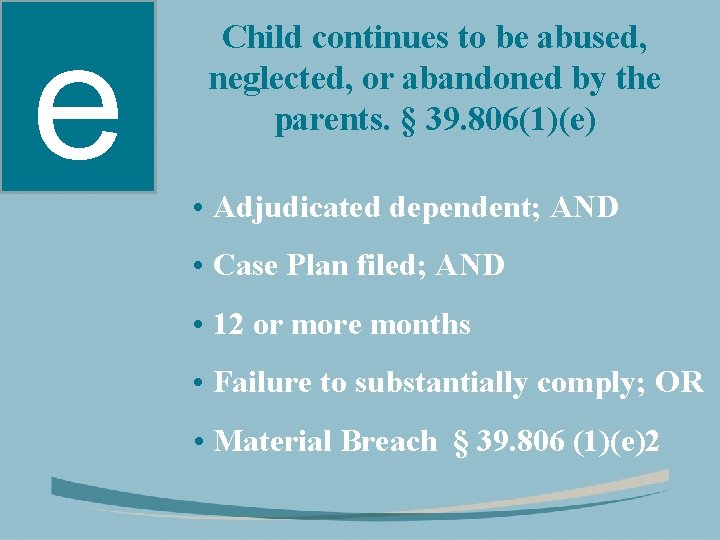 e

Child continues to be abused, neglected, or abandoned by the parents. § 39.806(1)(e)

• Adjudicated dependent; AND
• Case Plan filed; AND
• 12 or more months
• Failure to substantially comply; OR
• Material Breach § 39.806 (1)(e)2